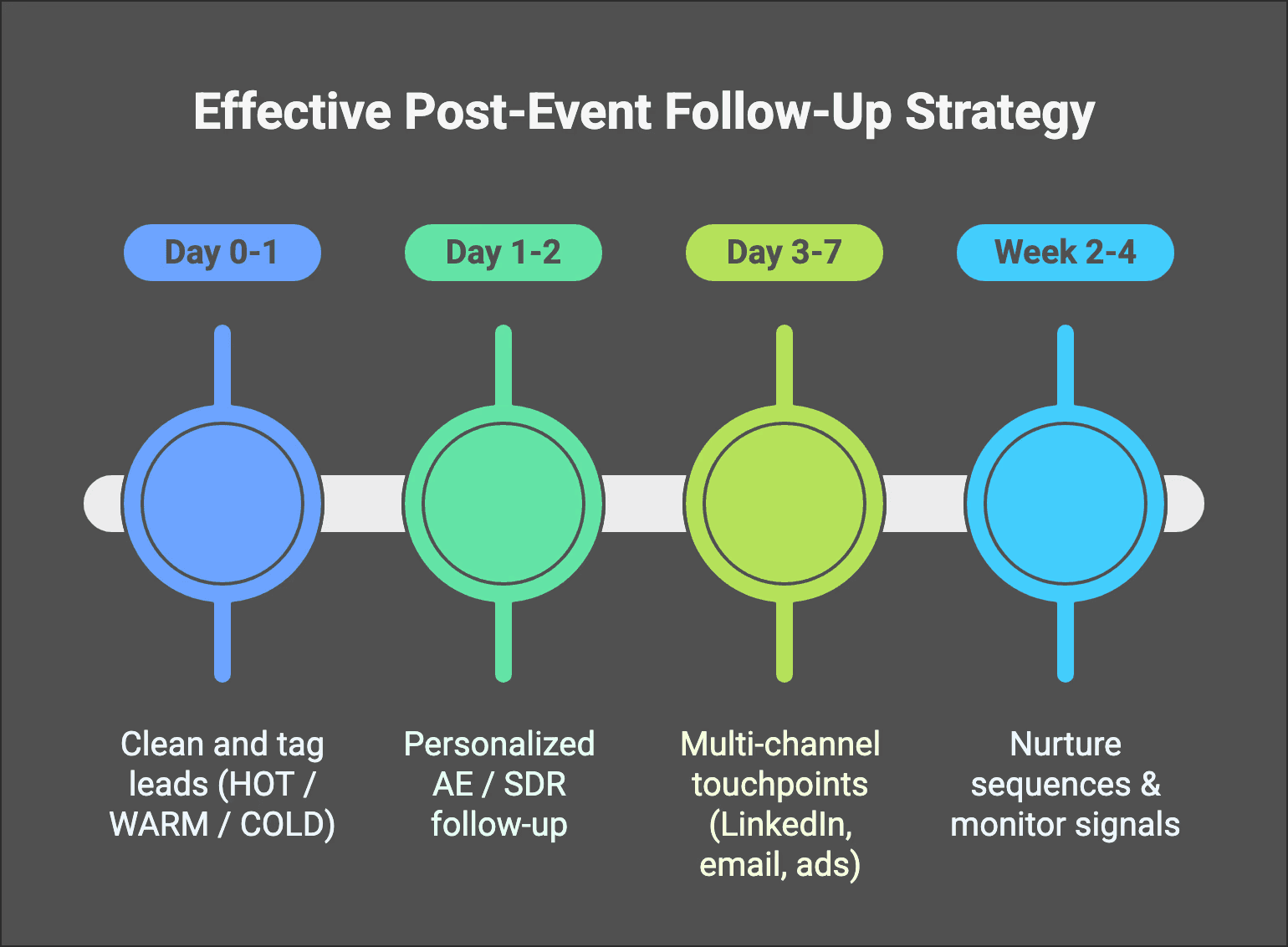 Effective Post-Event Follow-Up Strategy

Day 0-1

Day 1-2

Day 3-7

Week 2-4

Clean and tag leads (HOT / WARM / COLD)

Personalized AE / SDR follow-up

Multi-channel touchpoints (LinkedIn, email, ads)

Nurture sequences & monitor signals